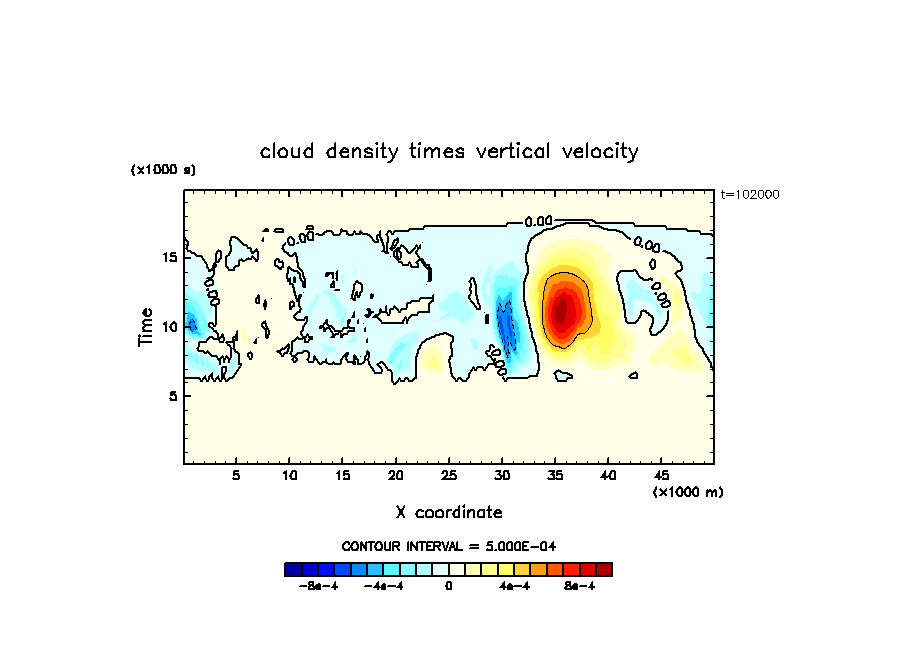 cloud density times vertical velocity

(x1000 s)

t=102000

0.00

0.00

0.00

15

10

5

Time

5 10 15 20 25 30 35 40 45

(x1000 m)

X coordinate

CONTOUR INTERVAL = 5.000E-04

-8e-4 -4e-4 0 4e-4 8e-4